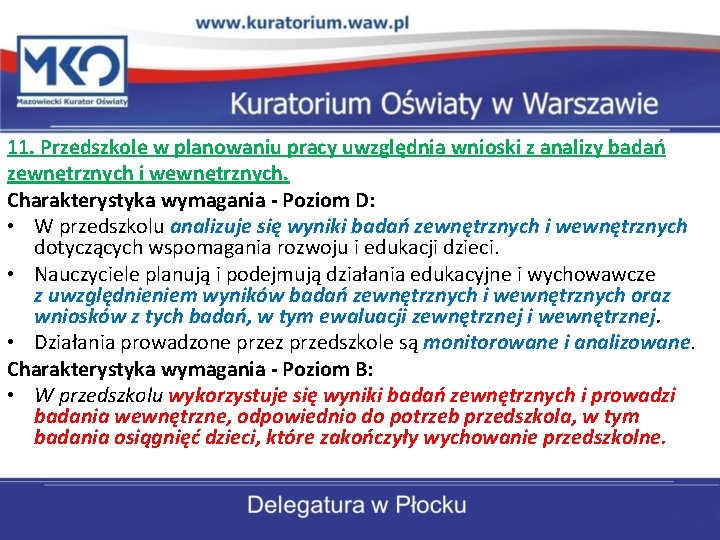 www.kuratorium.waw.pl

MKO
Mazowiecki Kurator Oświaty

Kuratorium Oświaty w Warszawie

11. Przedszkole w planowaniu pracy uwzględnia wnioski z analizy badań zewnętrznych i wewnętrznych.

Charakterystyka wymagania - Poziom D:

• W przedszkolu analizuje się wyniki badań zewnętrznych i wewnętrznych dotyczących wspomagania rozwoju i edukacji dzieci.

• Nauczyciele planują i podejmują działania edukacyjne i wychowawcze z uwzględnieniem wyników badań zewnętrznych i wewnętrznych oraz wniosków z tych badań, w tym ewaluacji zewnętrznej i wewnętrznej.

• Działania prowadzone przez przedszkole są monitorowane i analizowane.

Charakterystyka wymagania - Poziom B:

• W przedszkolu wykorzystuje się wyniki badań zewnętrznych i prowadzi badania wewnętrzne, odpowiednio do potrzeb przedszkola, w tym badania osiągnięć dzieci, które zakończyły wychowanie przedszkolne.

Delegatura w Płocku